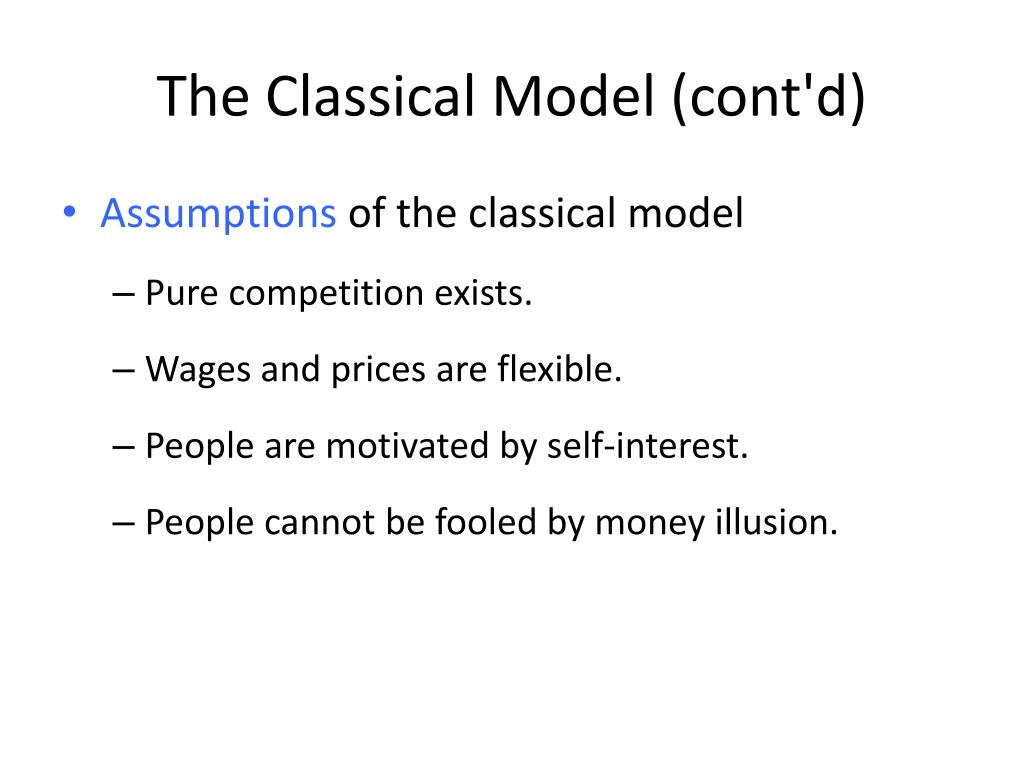 The Classical Model (cont'd)

• Assumptions of the classical model

– Pure competition exists.

– Wages and prices are flexible.

– People are motivated by self-interest.

– People cannot be fooled by money illusion.